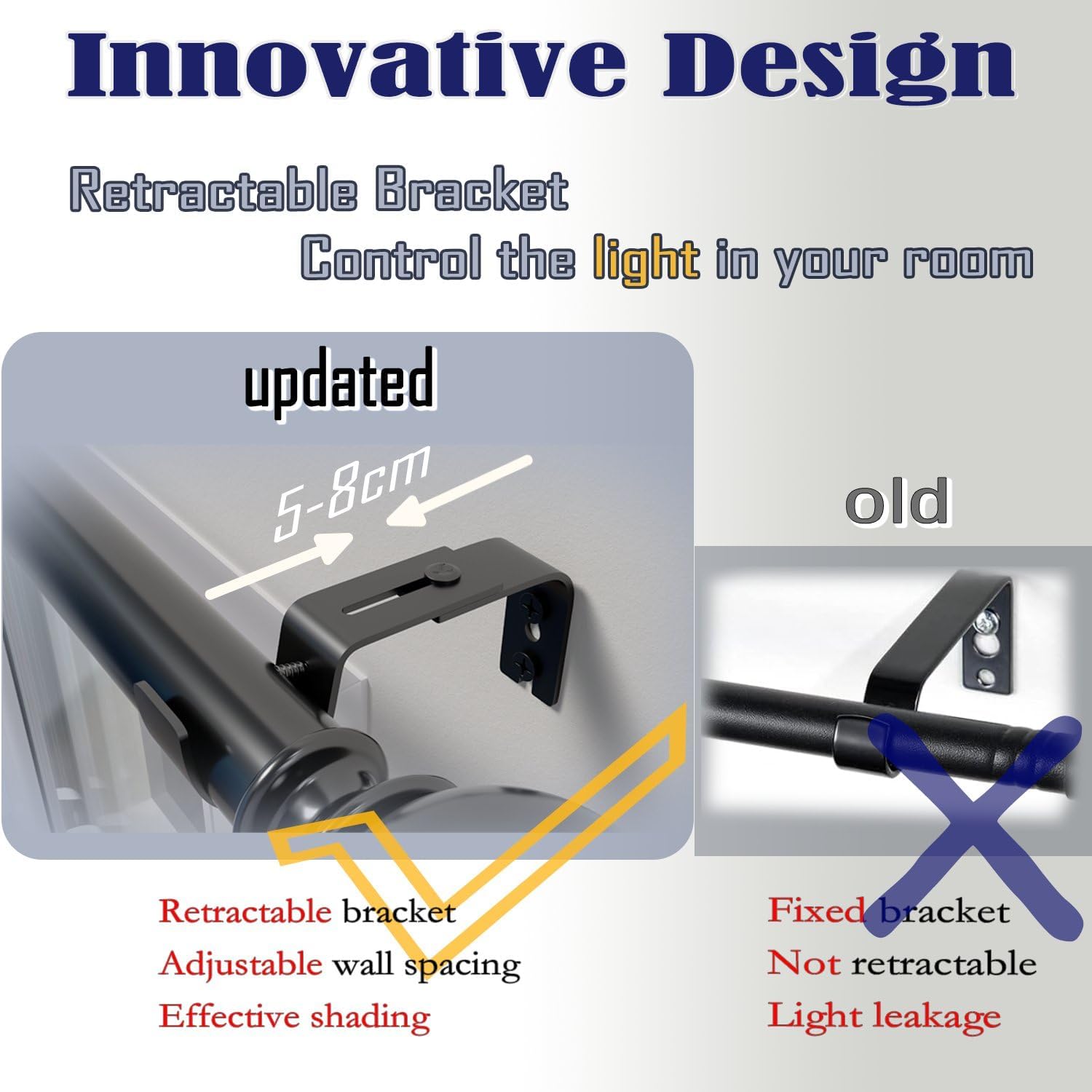 Innovative Design

Retractable Bracket

Control the light in your room

updated

5-8cm

old

Retractable bracket
Adjustable wall spacing
Effective shading

Fixed bracket
Not retractable
Light leakage